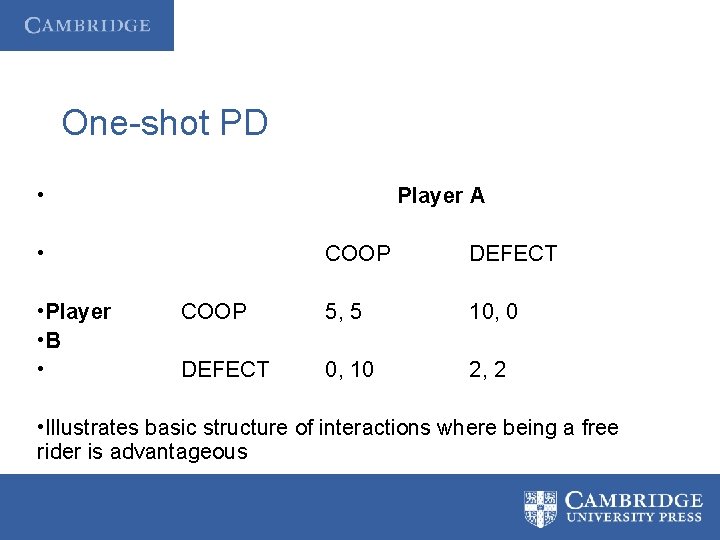 CAMBRIDGE

One-shot PD

• Player A

• COOP DEFECT

•Player COOP 5, 5 10, 0
•B
• DEFECT 0, 10 2, 2

•Illustrates basic structure of interactions where being a free rider is advantageous

CAMBRIDGE
UNIVERSITY PRESS